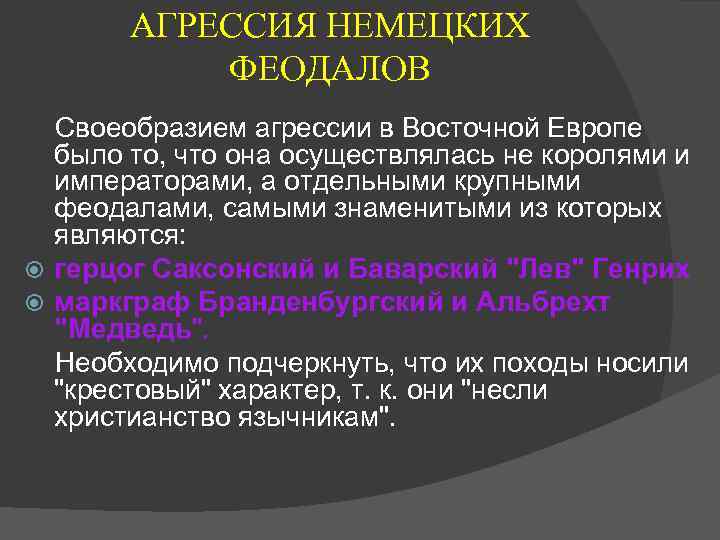 АГРЕССИЯ НЕМЕЦКИХ ФЕОДАЛОВ

Своеобразием агрессии в Восточной Европе было то, что она осуществлялась не королями и императорами, а отдельными крупными феодалами, самыми знаменитыми из которых являются:

герцог Саксонский и Баварский "Лев" Генрих

маркграф Бранденбургский и Альбрехт "Медведь".

Необходимо подчеркнуть, что их походы носили "крестовый" характер, т. к. они "несли христианство язычникам".